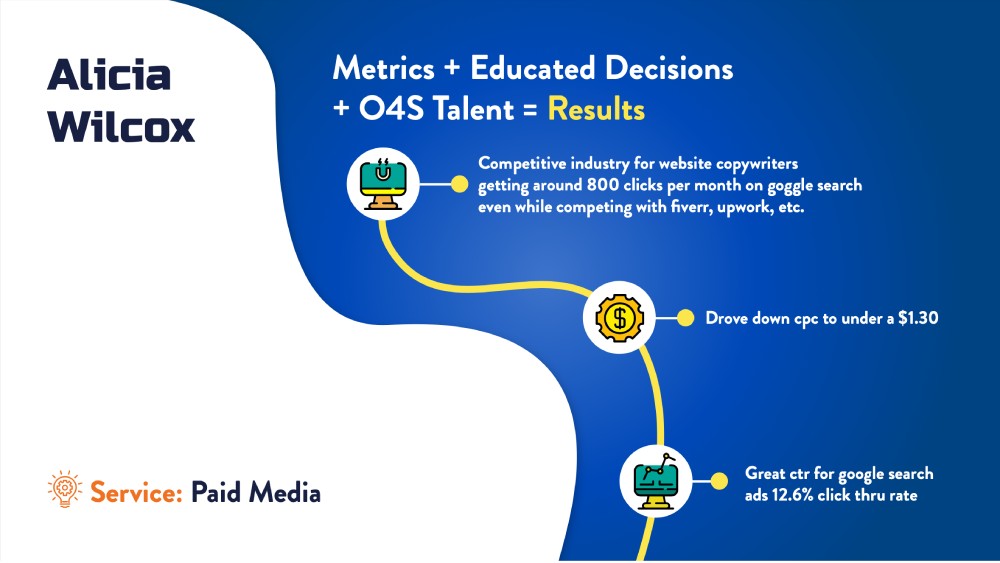 Alicia Wilcox

Metrics + Educated Decisions + O4S Talent = Results

Competitive industry for website copywriters getting around 800 clicks per month on goggle search even while competing with fiverr, upwork, etc.

Drove down cpc to under a $1.30

Great ctr for google search ads 12.6% click thru rate

Service: Paid Media